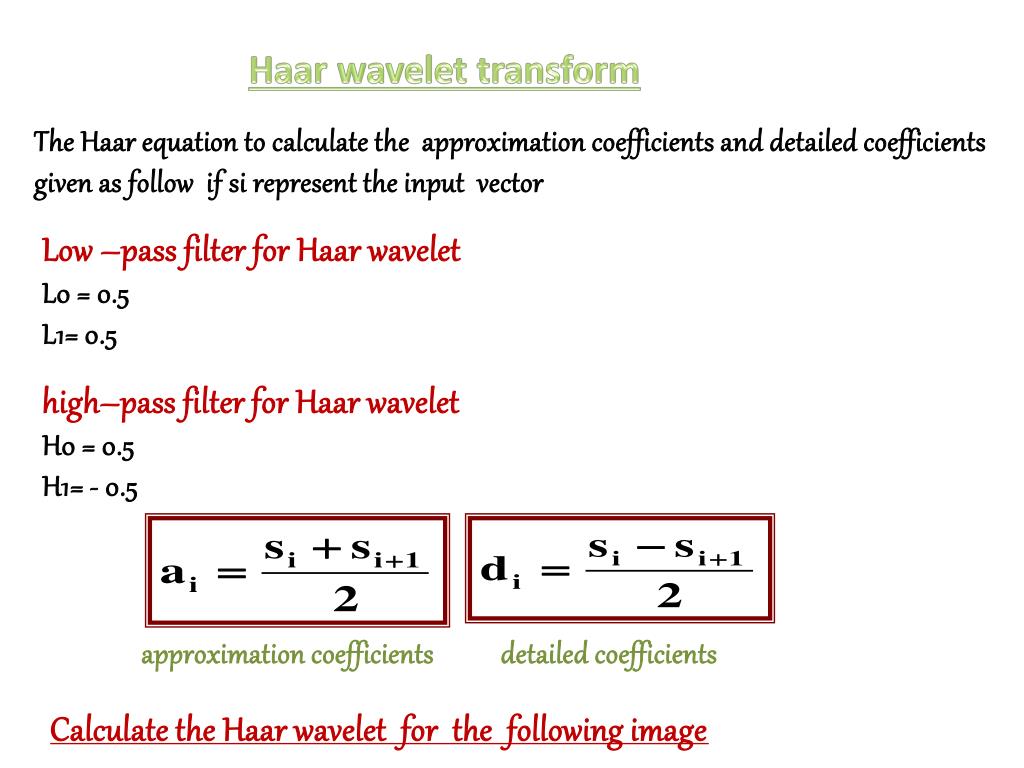 Haar wavelet transform

The Haar equation to calculate the approximation coefficients and detailed coefficients given as follow if si represent the input vector

Low –pass filter for Haar wavelet
L0 = 0.5
L1= 0.5

high–pass filter for Haar wavelet
H0 = 0.5
H1= - 0.5

$a_i = \frac{s_i + s_{i+1}}{2}$

$d_i = \frac{s_i - s_{i+1}}{2}$

approximation coefficients detailed coefficients

Calculate the Haar wavelet for the following image